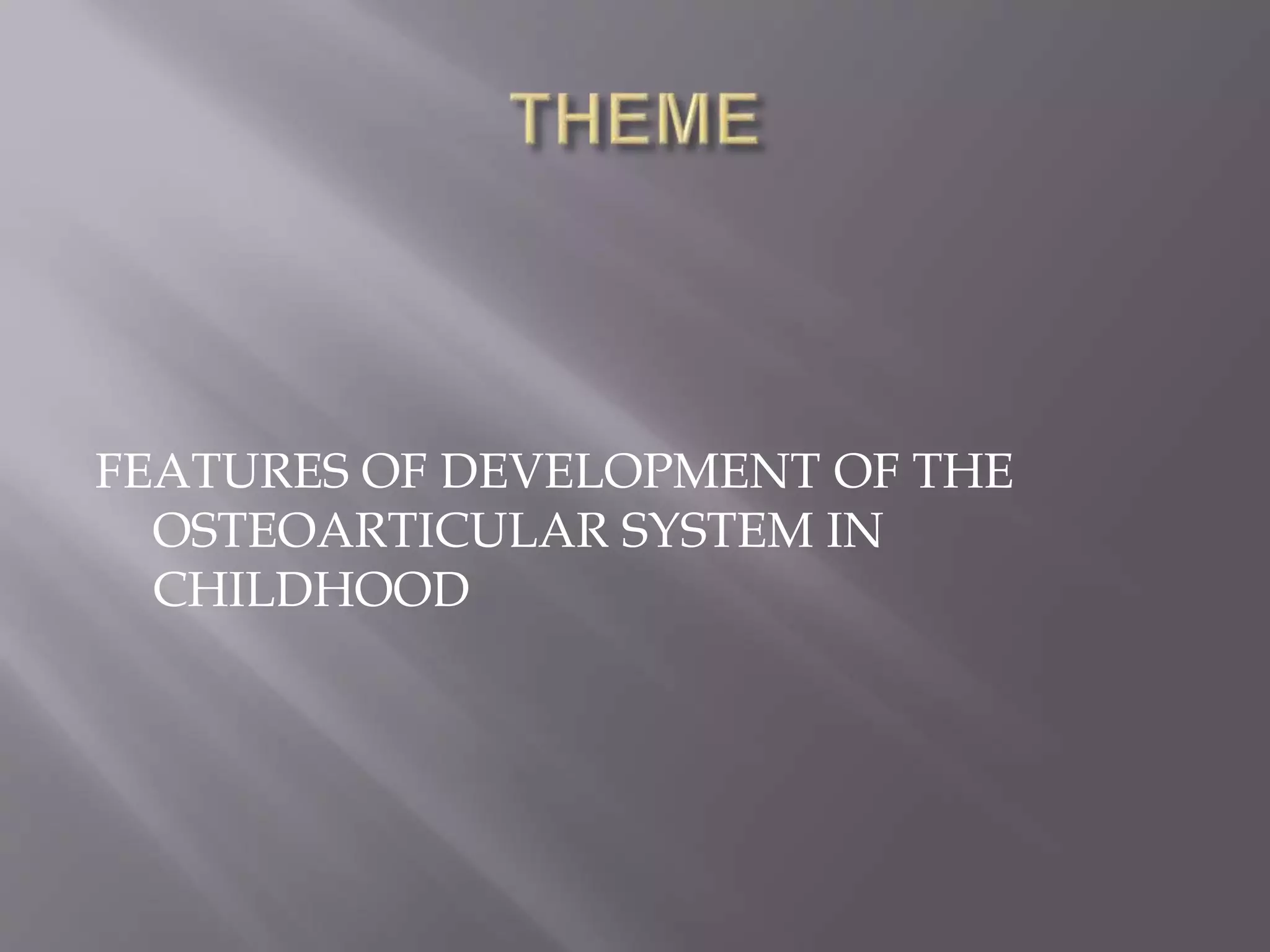 THEME

FEATURES OF DEVELOPMENT OF THE OSTEOARTICULAR SYSTEM IN CHILDHOOD